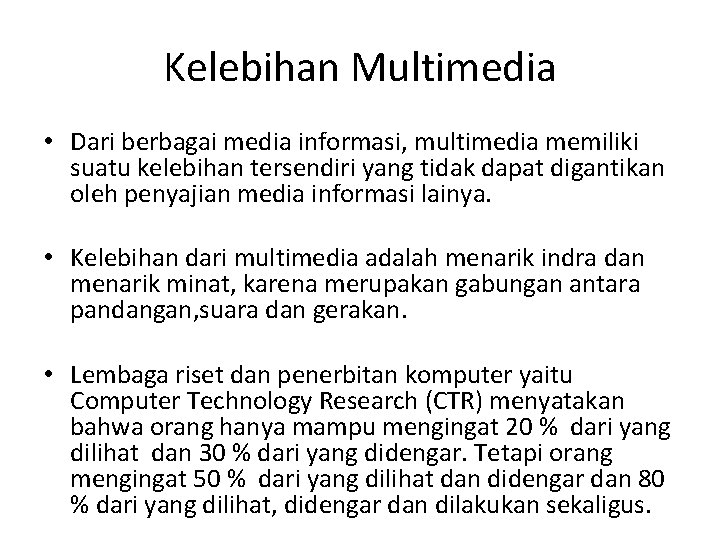 Kelebihan Multimedia

• Dari berbagai media informasi, multimedia memiliki suatu kelebihan tersendiri yang tidak dapat digantikan oleh penyajian media informasi lainya.

• Kelebihan dari multimedia adalah menarik indra dan menarik minat, karena merupakan gabungan antara pandangan,suara dan gerakan.

• Lembaga riset dan penerbitan komputer yaitu Computer Technology Research (CTR) menyatakan bahwa orang hanya mampu mengingat 20 % dari yang dilihat dan 30 % dari yang didengar. Tetapi orang mengingat 50 % dari yang dilihat dan didengar dan 80 % dari yang dilihat, didengar dan dilakukan sekaligus.